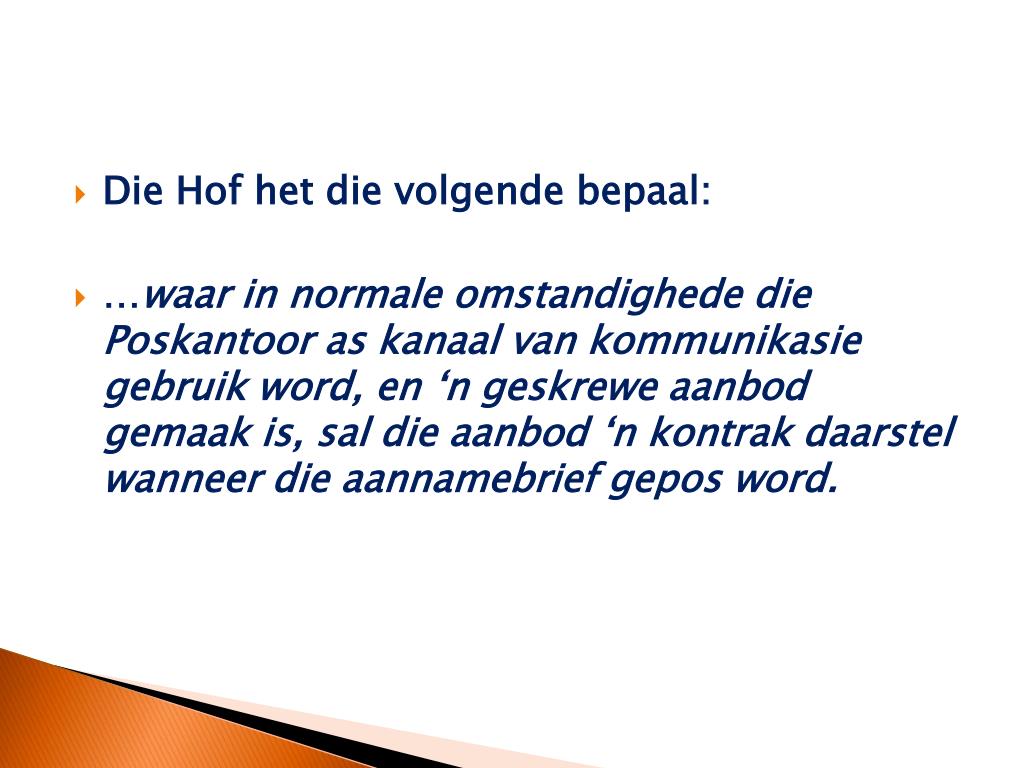 Die Hof het die volgende bepaal:

…waar in normale omstandighede die Poskantoor as kanaal van kommunikasie gebruik word, en ‘n geskrewe aanbod gemaak is, sal die aanbod ‘n kontrak daarstel wanneer die aannamebrief gepos word.